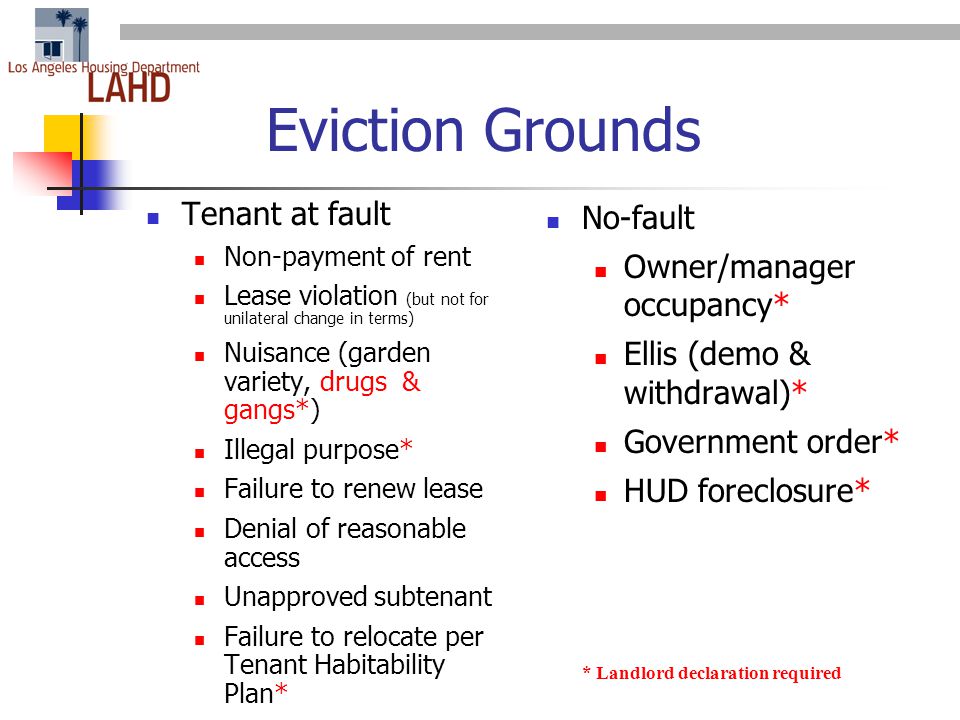 Los Angeles Housing Department
LAHD

Eviction Grounds

Tenant at fault
Non-payment of rent
Lease violation (but not for unilateral change in terms)
Nuisance (garden variety, drugs & gangs*)
Illegal purpose*
Failure to renew lease
Denial of reasonable access
Unapproved subtenant
Failure to relocate per Tenant Habitability Plan*

No-fault
Owner/manager occupancy*
Ellis (demo & withdrawal)*
Government order*
HUD foreclosure*

* Landlord declaration required